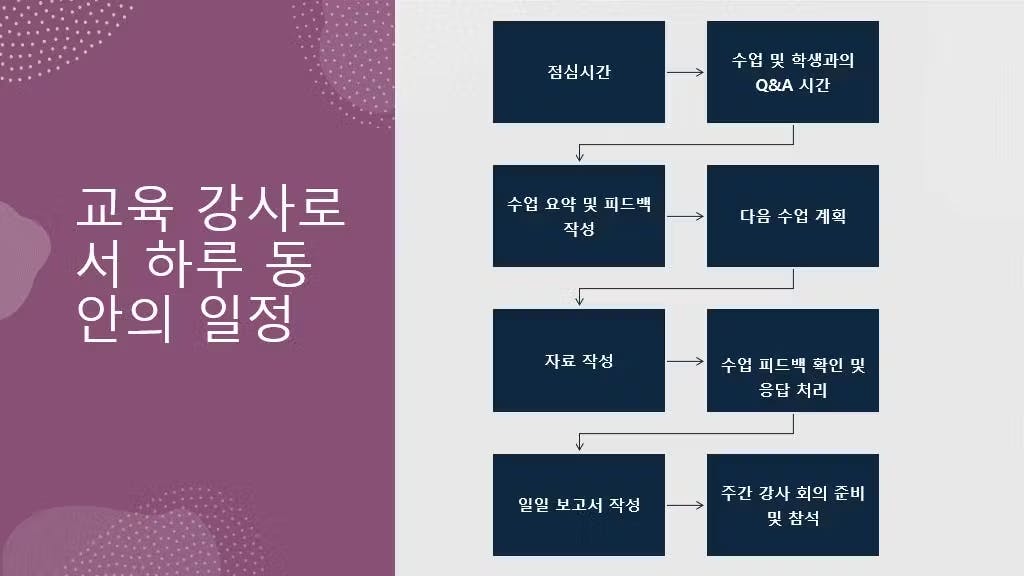 교육 강사로서 하루 동안의 일정

점심시간

수업 및 학생과의 Q&A 시간

수업 요약 및 피드백 작성

다음 수업 계획

자료 작성

수업 피드백 확인 및 응답 처리

일일 보고서 작성

주간 강사 회의 준비 및 참석